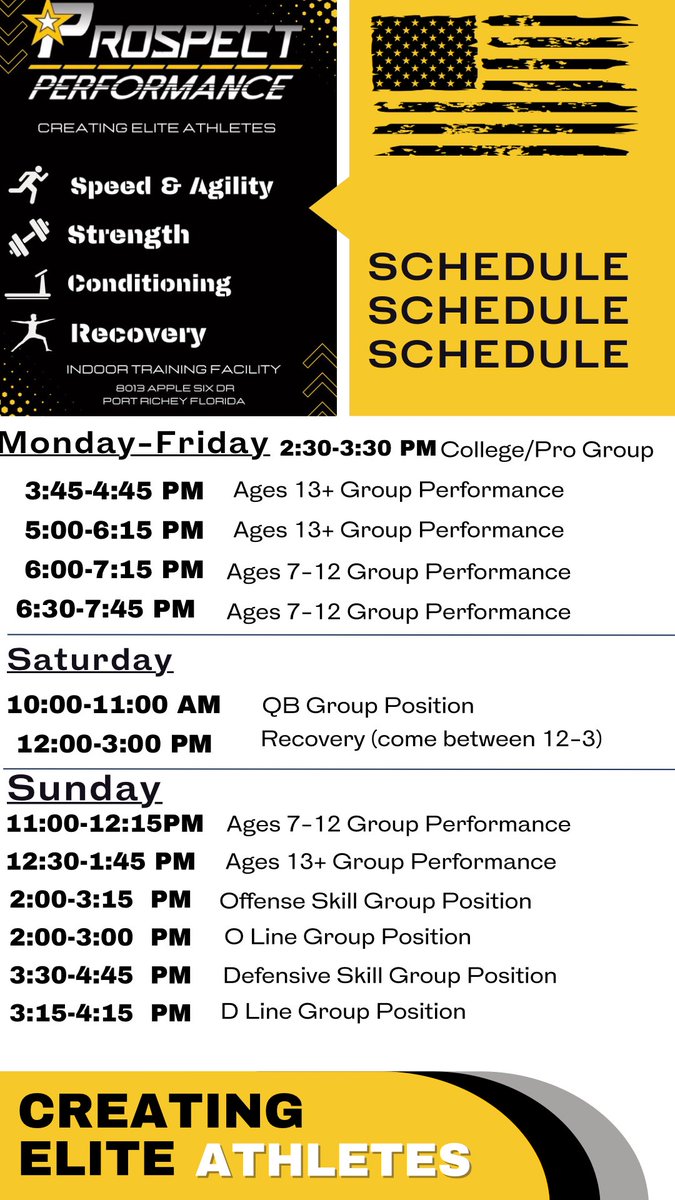 PROSPECT PERFORMANCE

CREATING ELITE ATHLETES

Speed & Agility
Strength
Conditioning
Recovery

INDOOR TRAINING FACILITY
8013 APPLE SIX DR
PORT RICHEY FLORIDA

SCHEDULE
SCHEDULE
SCHEDULE

Monday-Friday 2:30-3:30 PM College/Pro Group
3:45-4:45 PM Ages 13+ Group Performance
5:00-6:15 PM Ages 13+ Group Performance
6:00-7:15 PM Ages 7-12 Group Performance
6:30-7:45 PM Ages 7-12 Group Performance

Saturday
10:00-11:00 AM QB Group Position
12:00-3:00 PM Recovery (come between 12-3)

Sunday
11:00-12:15PM Ages 7-12 Group Performance
12:30-1:45 PM Ages 13+ Group Performance
2:00-3:15 PM Offense Skill Group Position
2:00-3:00 PM O Line Group Position
3:30-4:45 PM Defensive Skill Group Position
3:15-4:15 PM D Line Group Position

CREATING ELITE ATHLETES